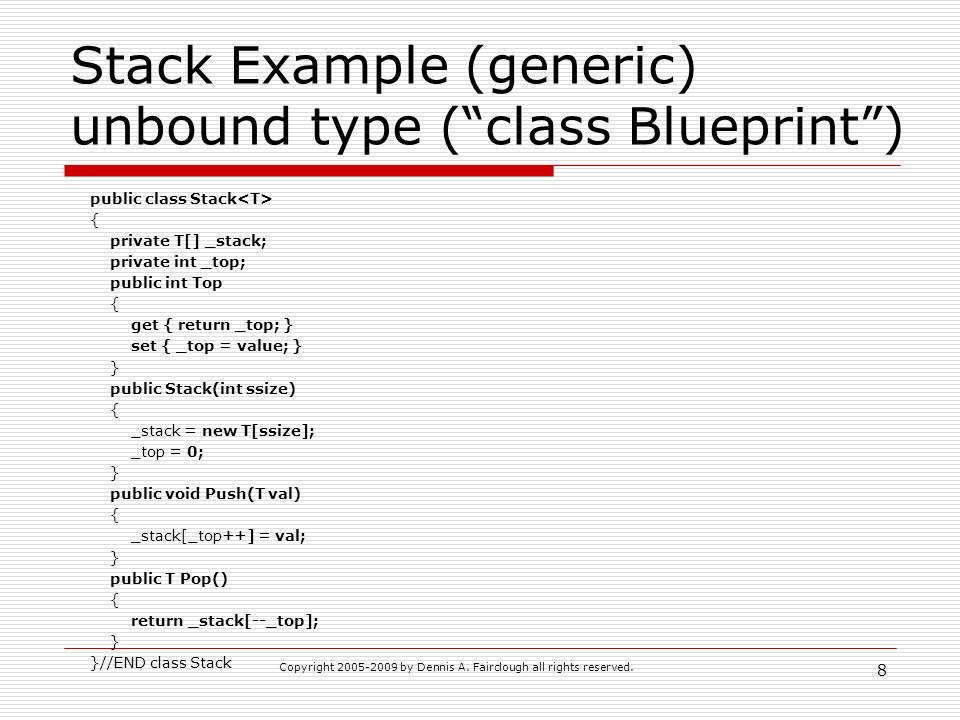 Stack Example (generic) unbound type (“class Blueprint”)

public class Stack<T>
{
private T[] _stack;
private int _top;
public int Top
{
get { return _top; }
set { _top = value; }
}
public Stack(int ssize)
{
_stack = new T[ssize];
_top = 0;
}
public void Push(T val)
{
_stack[_top++] = val;
}
public T Pop()
{
return _stack[--_top];
}
}//END class Stack

Copyright 2005-2009 by Dennis A. Fairclough all rights reserved.

8